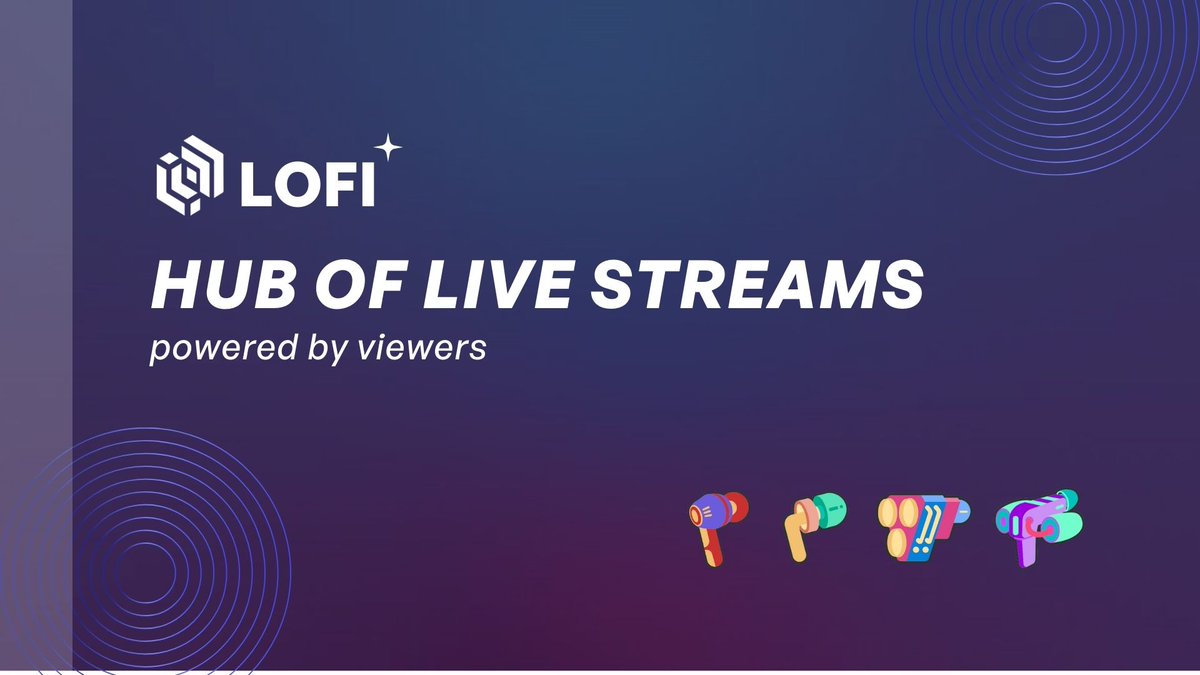 LOFI

HUB OF LIVE STREAMS

powered by viewers